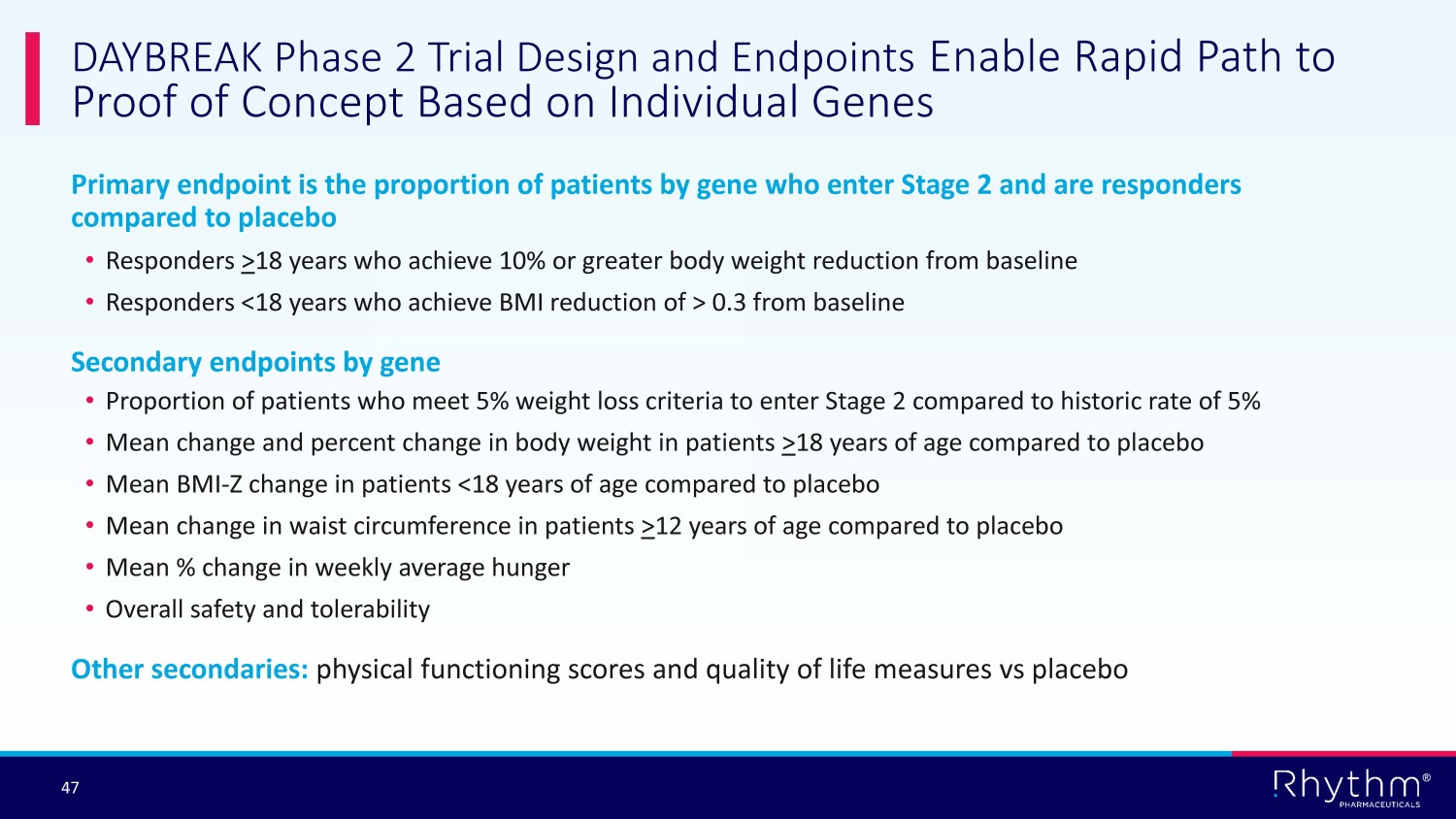 DAYBREAK Phase 2 Trial Design and Endpoints Enable Rapid Path to Proof of Concept Based on Individual Genes

Primary endpoint is the proportion of patients by gene who enter Stage 2 and are responders compared to placebo

• Responders $\geq$18 years who achieve 10% or greater body weight reduction from baseline
• Responders <18 years who achieve BMI reduction of > 0.3 from baseline

Secondary endpoints by gene

• Proportion of patients who meet 5% weight loss criteria to enter Stage 2 compared to historic rate of 5%
• Mean change and percent change in body weight in patients $\geq$18 years of age compared to placebo
• Mean BMI-Z change in patients <18 years of age compared to placebo
• Mean change in waist circumference in patients $\geq$12 years of age compared to placebo
• Mean % change in weekly average hunger
• Overall safety and tolerability

Other secondaries: physical functioning scores and quality of life measures vs placebo

47

Rhythm® PHARMACEUTICALS